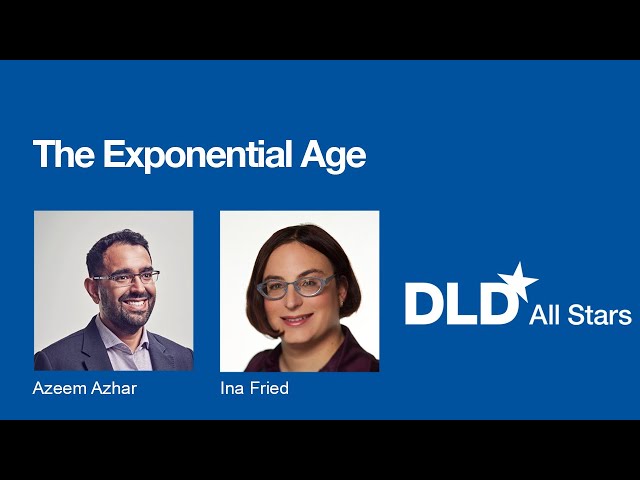 The Exponential Age

Azeem Azhar

Ina Fried

DLD All Stars